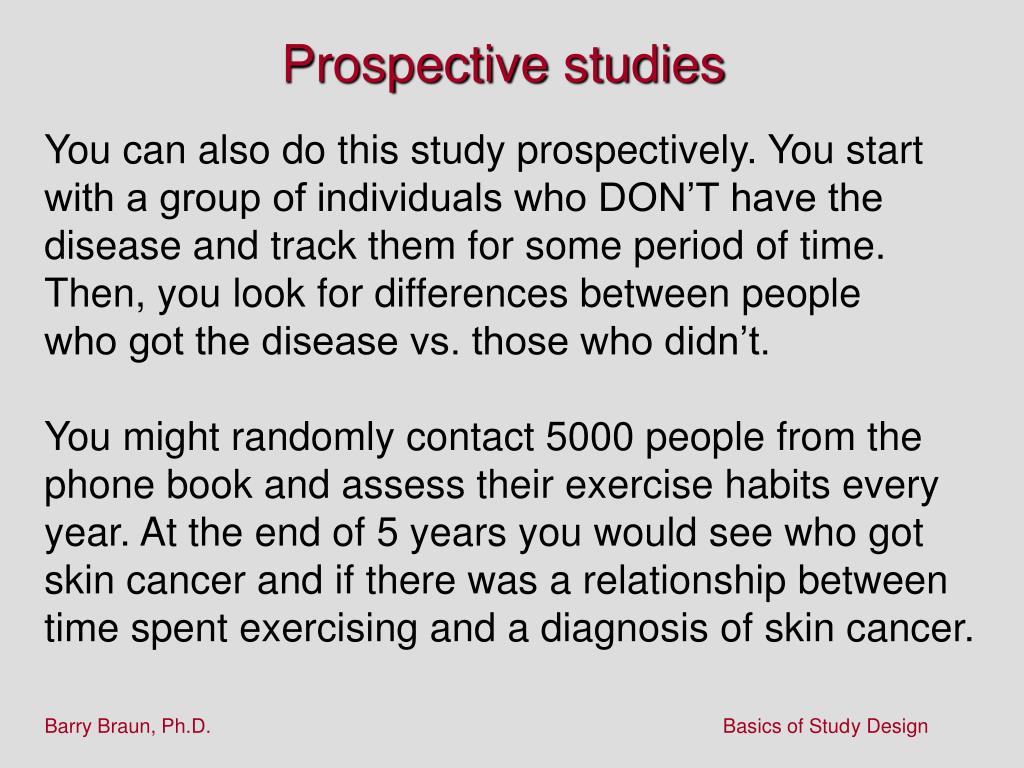 Prospective studies

You can also do this study prospectively. You start with a group of individuals who DON’T have the disease and track them for some period of time. Then, you look for differences between people who got the disease vs. those who didn’t.

You might randomly contact 5000 people from the phone book and assess their exercise habits every year. At the end of 5 years you would see who got skin cancer and if there was a relationship between time spent exercising and a diagnosis of skin cancer.

Barry Braun, Ph.D.

Basics of Study Design